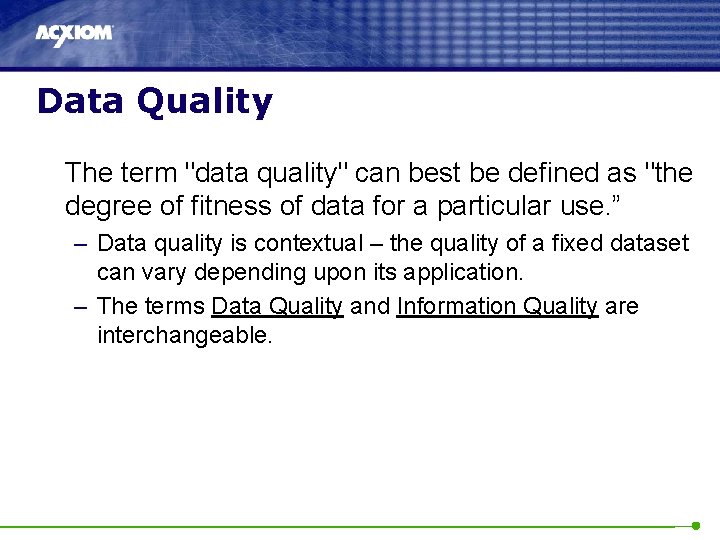 ACXIOM

Data Quality

The term "data quality" can best be defined as "the degree of fitness of data for a particular use.”

– Data quality is contextual – the quality of a fixed dataset can vary depending upon its application.

– The terms Data Quality and Information Quality are interchangeable.